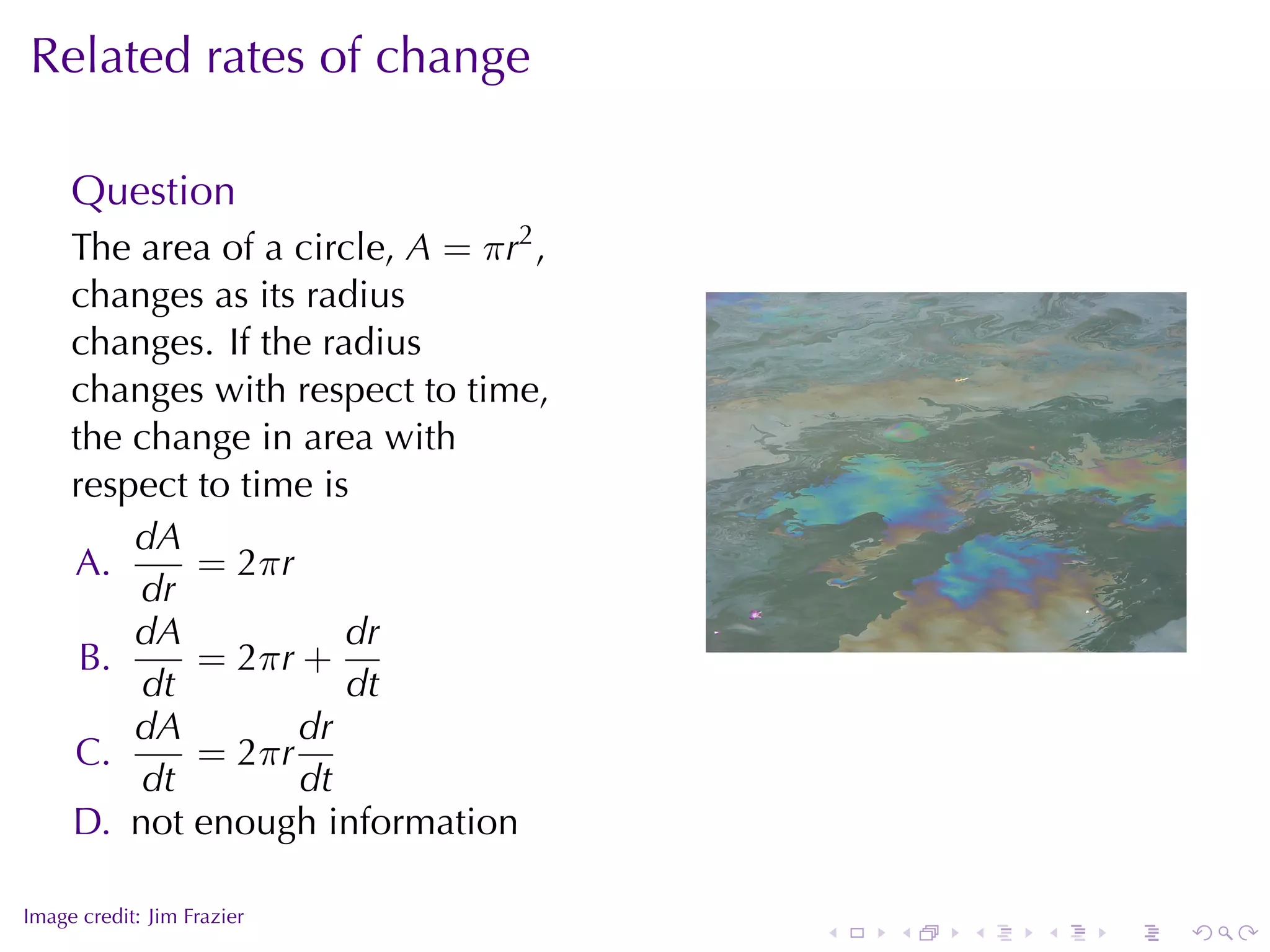 Related rates of change

Question

The area of a circle, $A = \pi r^2$, changes as its radius changes. If the radius changes with respect to time, the change in area with respect to time is

A. $\frac{dA}{dr} = 2\pi r$

B. $\frac{dA}{dt} = 2\pi r + \frac{dr}{dt}$

C. $\frac{dA}{dt} = 2\pi r \frac{dr}{dt}$

D. not enough information

Image credit: Jim Frazier